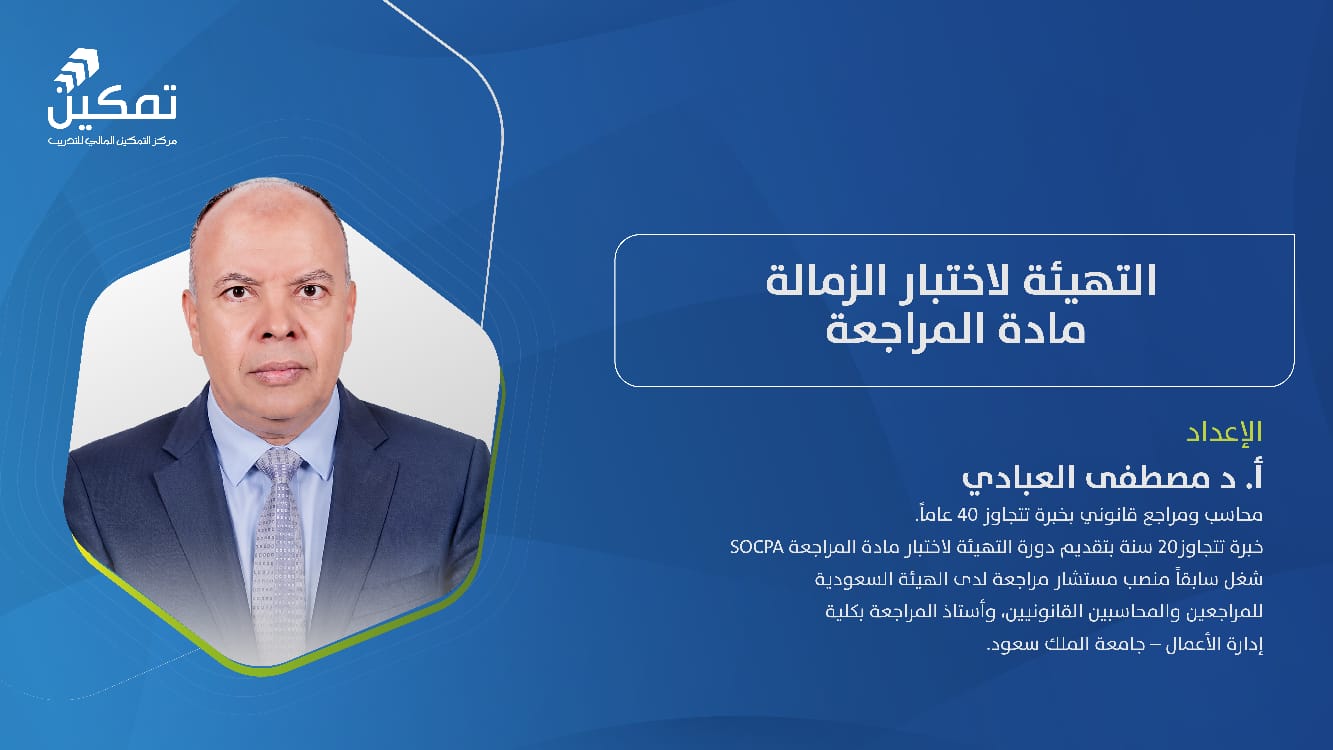 تمكين
مركز التمكين المالي للتدريب

التهيئة لاختبار الزمالة
مادة المراجعة

الإعداد
أ. د مصطفى العبادي
محاسب ومراجع قانوني بخبرة تتجاوز 40 عاماً.
خبرة تتجاوز20 سنة بتقديم دورة التهيئة لاختبار مادة المراجعة SOCPA
شغل سابقاً منصب مستشار مراجعة لدى الهيئة السعودية للمراجعين والمحاسبين القانونيين، وأستاذ المراجعة بكلية إدارة الأعمال – جامعة الملك سعود.